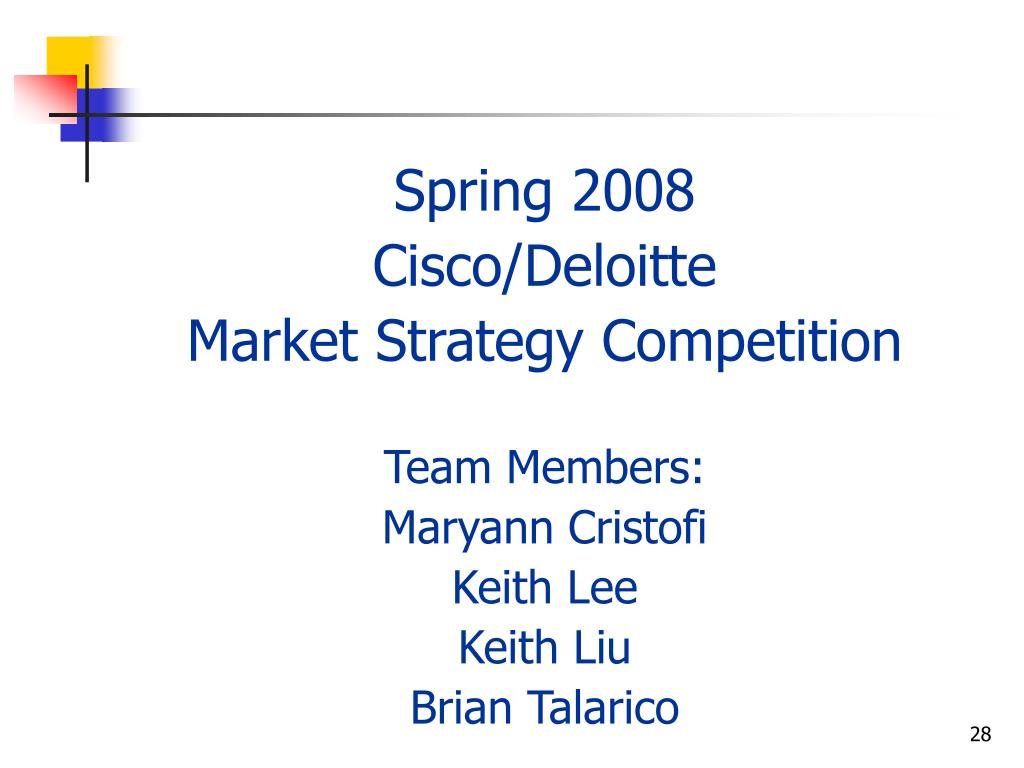 Spring 2008
Cisco/Deloitte
Market Strategy Competition

Team Members:
Maryann Cristofi
Keith Lee
Keith Liu
Brian Talarico

28